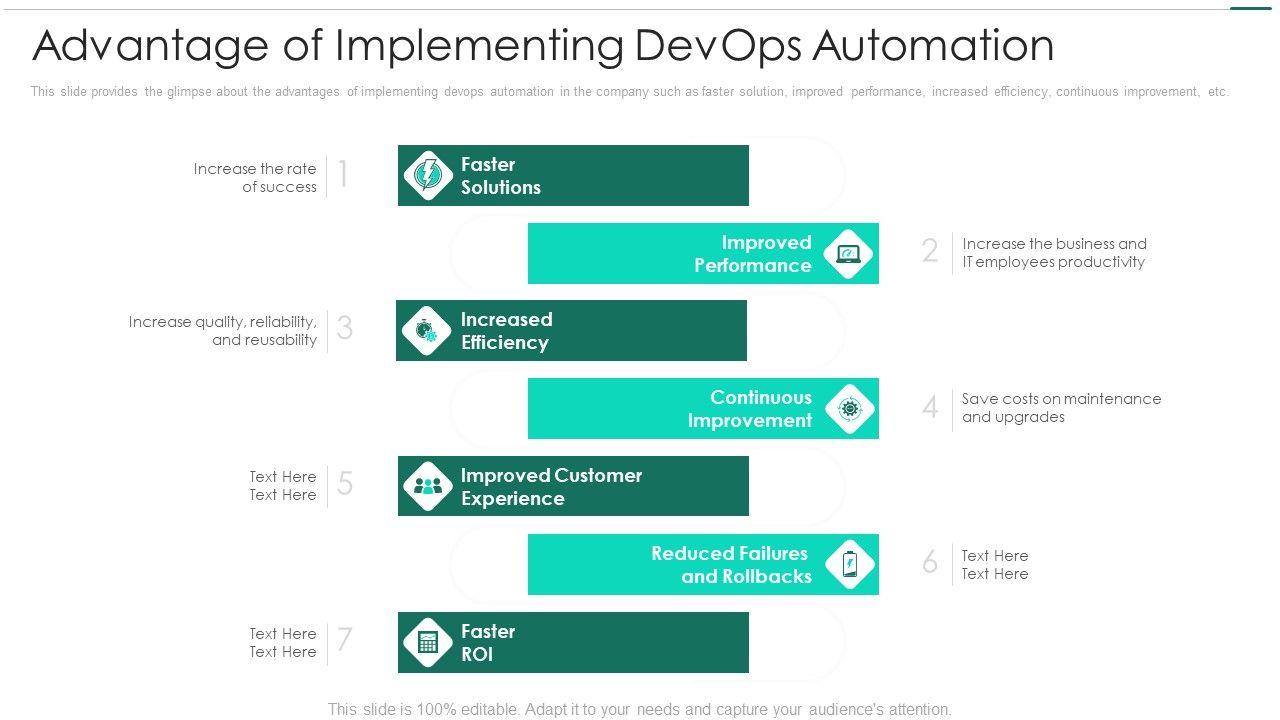 Advantage of Implementing DevOps Automation

This slide provides the glimpse about the advantages of implementing devops automation in the company such as faster solution, improved performance, increased efficiency, continuous improvement, etc.

Increase the rate of success 1 Faster Solutions

Improved Performance 2 Increase the business and IT employees productivity

Increase quality, reliability, and reusability 3 Increased Efficiency

Continuous Improvement 4 Save costs on maintenance and upgrades

Text Here Text Here 5 Improved Customer Experience

Reduced Failures and Rollbacks 6 Text Here Text Here

Text Here Text Here 7 Faster ROI

This slide is 100% editable. Adapt it to your needs and capture your audience's attention.